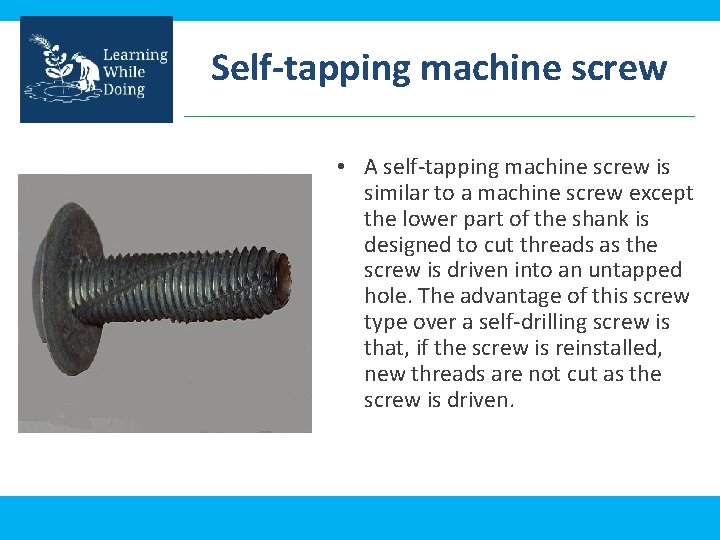 Learning While Doing

Self-tapping machine screw

• A self-tapping machine screw is similar to a machine screw except the lower part of the shank is designed to cut threads as the screw is driven into an untapped hole. The advantage of this screw type over a self-drilling screw is that, if the screw is reinstalled, new threads are not cut as the screw is driven.